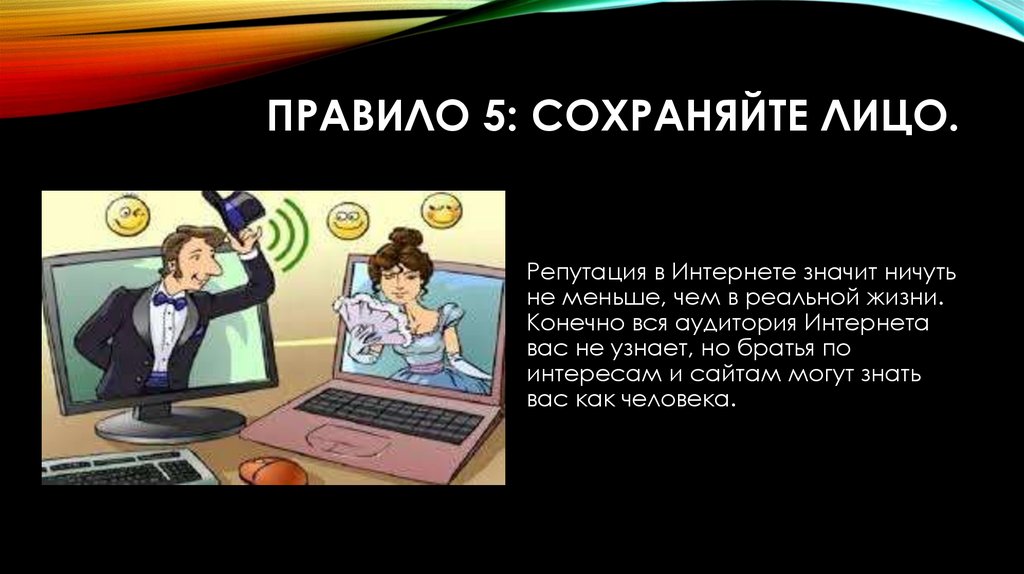 ПРАВИЛО 5: СОХРАНЯЙТЕ ЛИЦО.

Репутация в Интернете значит ничуть не меньше, чем в реальной жизни. Конечно вся аудитория Интернета вас не узнает, но братья по интересам и сайтам могут знать вас как человека.